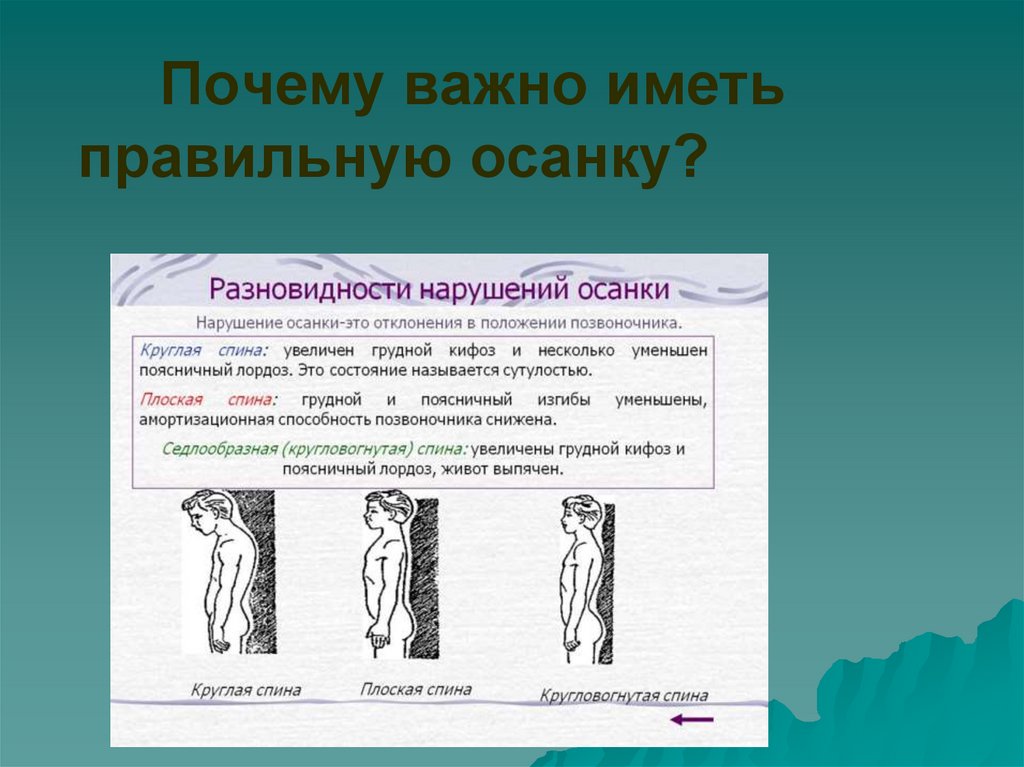 Почему важно иметь правильную осанку?

Разновидности нарушений осанки

Нарушение осанки-это отклонения в положении позвоночника.

Круглая спина: увеличен грудной кифоз и несколько уменьшен поясничный лордоз. Это состояние называется сутулостью.

Плоская спина: грудной и поясничный изгибы уменьшены, амортизационная способность позвоночника снижена.

Седлообразная (кругловогнутая) спина: увеличены грудной кифоз и поясничный лордоз, живот выпячен.

Круглая спина

Плоская спина

Кругловогнутая спина